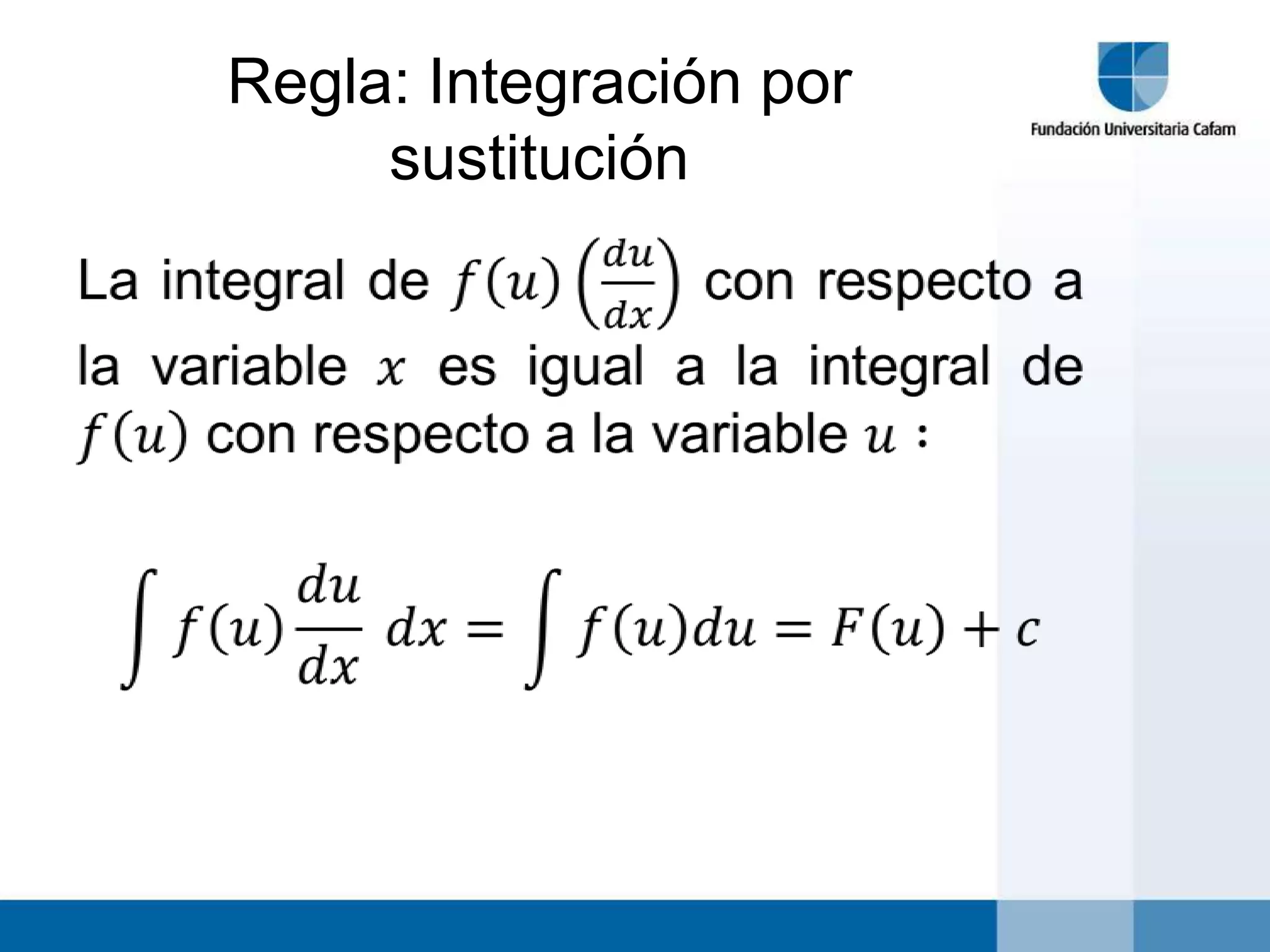 Regla: Integración por sustitución

Fundación Universitaria Cafam

La integral de $f(u)\left(\frac{du}{dx}\right)$ con respecto a la variable $x$ es igual a la integral de $f(u)$ con respecto a la variable $u$ :

$\int f(u)\frac{du}{dx}\,dx = \int f(u)du = F(u) + c$